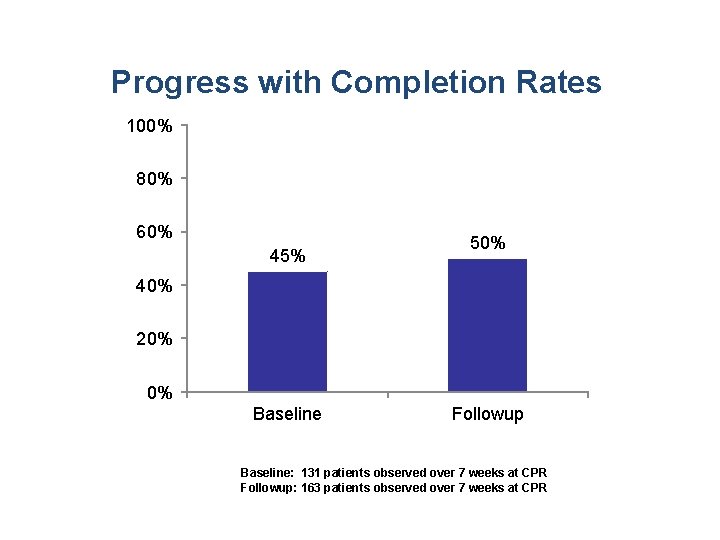 Progress with Completion Rates

100%
80%
60%
40%
20%
0%

45%
50%

Baseline
Followup

Baseline: 131 patients observed over 7 weeks at CPR
Followup: 163 patients observed over 7 weeks at CPR